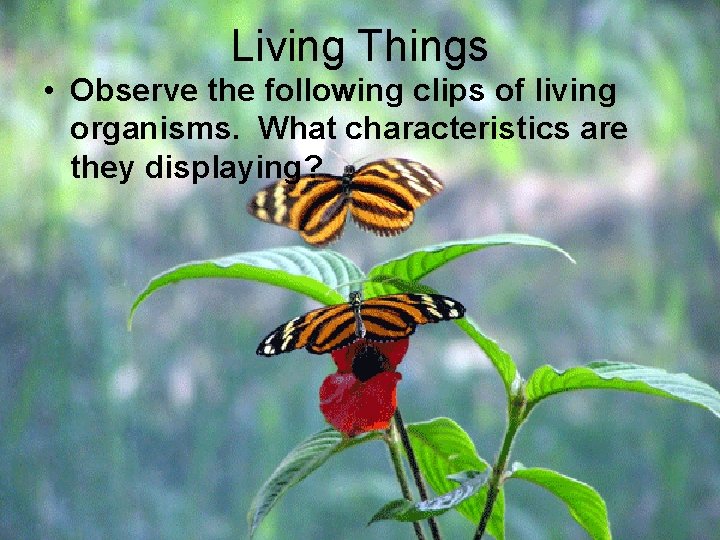 Living Things

• Observe the following clips of living organisms. What characteristics are they displaying?